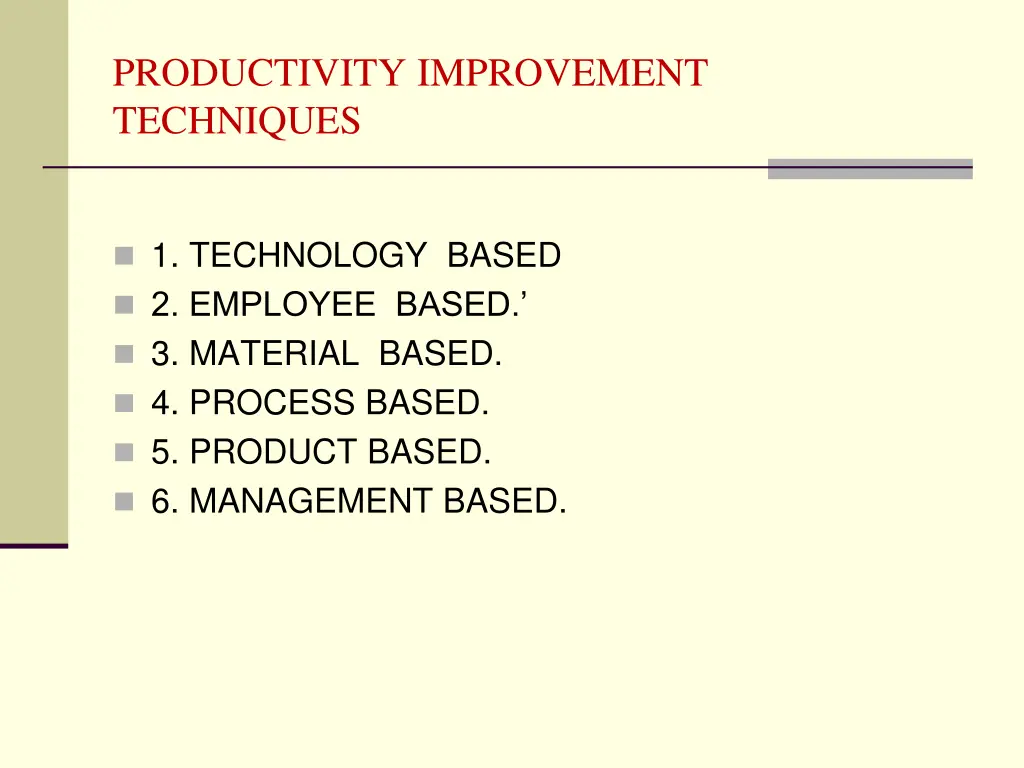 PRODUCTIVITY IMPROVEMENT TECHNIQUES

1. TECHNOLOGY BASED
2. EMPLOYEE BASED.’
3. MATERIAL BASED.
4. PROCESS BASED.
5. PRODUCT BASED.
6. MANAGEMENT BASED.